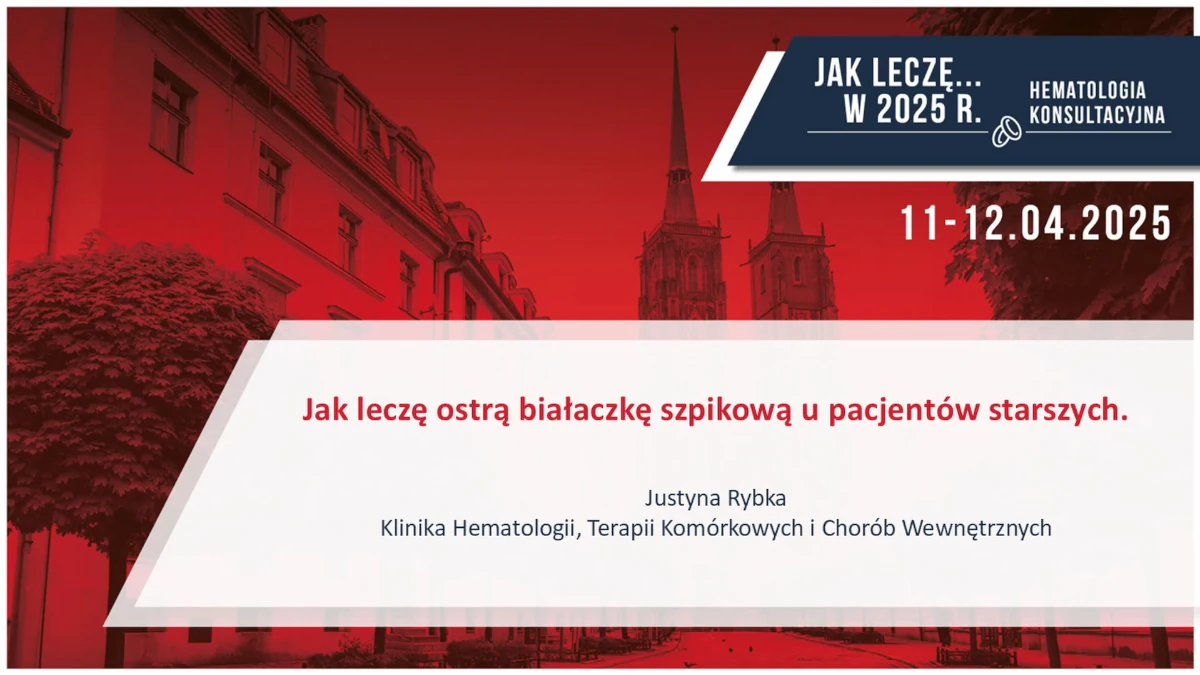 JAK LECZĘ... W 2025 R.

HEMATOLOGIA KONSULTACYJNA

11-12.04.2025

Jak leczę ostrą białaczkę szpikową u pacjentów starszych.

Justyna Rybka
Klinika Hematologii, Terapii Komórkowych i Chorób Wewnętrznych